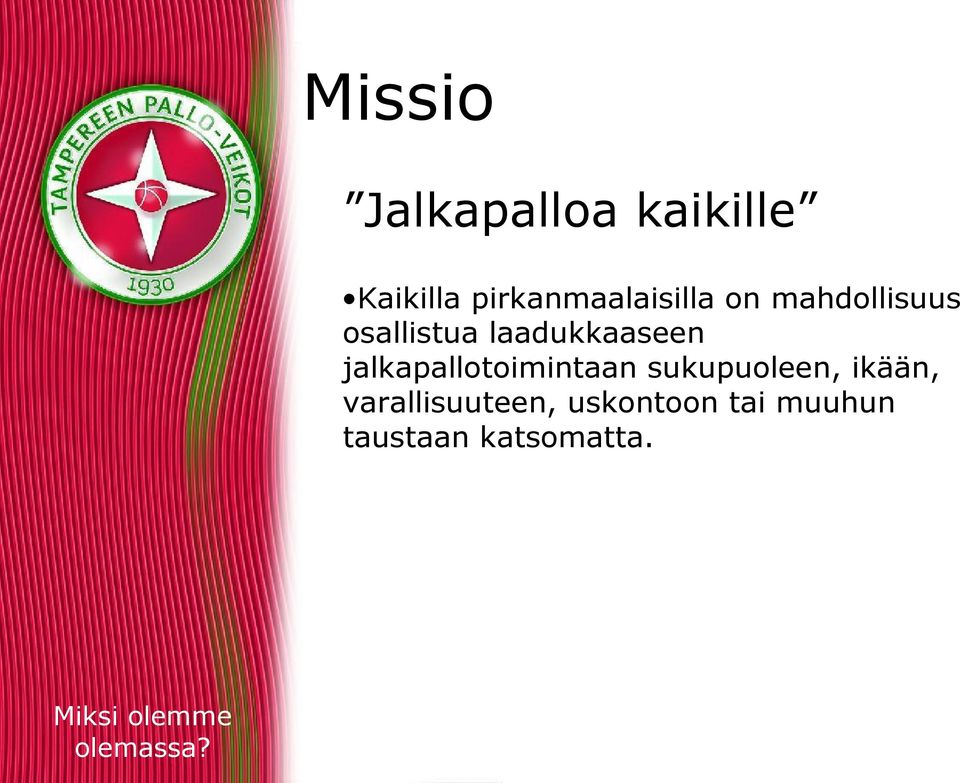 TAMPEREEN PALLO-VEIKOT
1930

Missio

”Jalkapalloa kaikille”

•Kaikilla pirkanmaalaisilla on mahdollisuus osallistua laadukkaaseen jalkapallotoimintaan sukupuoleen, ikään, varallisuuteen, uskontoon tai muuhun taustaan katsomatta.

Miksi olemme olemassa?